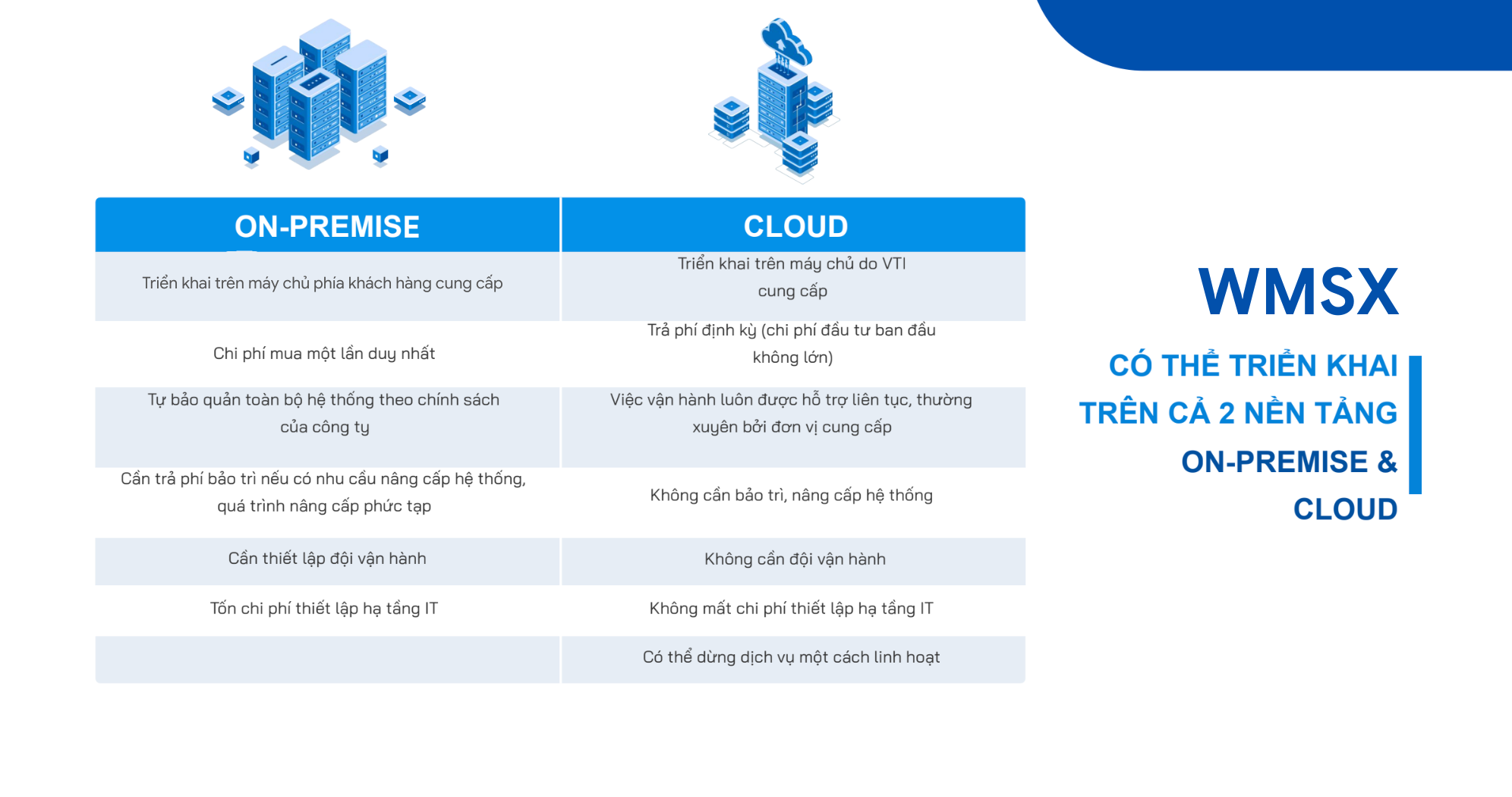 | ON-PREMISE | CLOUD |
|---|---|
| Triển khai trên máy chủ phía khách hàng cung cấp | Triển khai trên máy chủ do VTI cung cấp |
| Chi phí mua một lần duy nhất | Trả phí định kỳ (chi phí đầu tư ban đầu không lớn) |
| Tự bảo quản toàn bộ hệ thống theo chính sách của công ty | Việc vận hành luôn được hỗ trợ liên tục, thường xuyên bởi đơn vị cung cấp |
| Cần trả phí bảo trì nếu có nhu cầu nâng cấp hệ thống, quá trình nâng cấp phức tạp | Không cần bảo trì, nâng cấp hệ thống |
| Cần thiết lập đội vận hành | Không cần đội vận hành |
| Tốn chi phí thiết lập hạ tầng IT | Không mất chi phí thiết lập hạ tầng IT |
| | Có thể dừng dịch vụ một cách linh hoạt |

WMSX

CÓ THỂ TRIỂN KHAI TRÊN CẢ 2 NỀN TẢNG ON-PREMISE & CLOUD